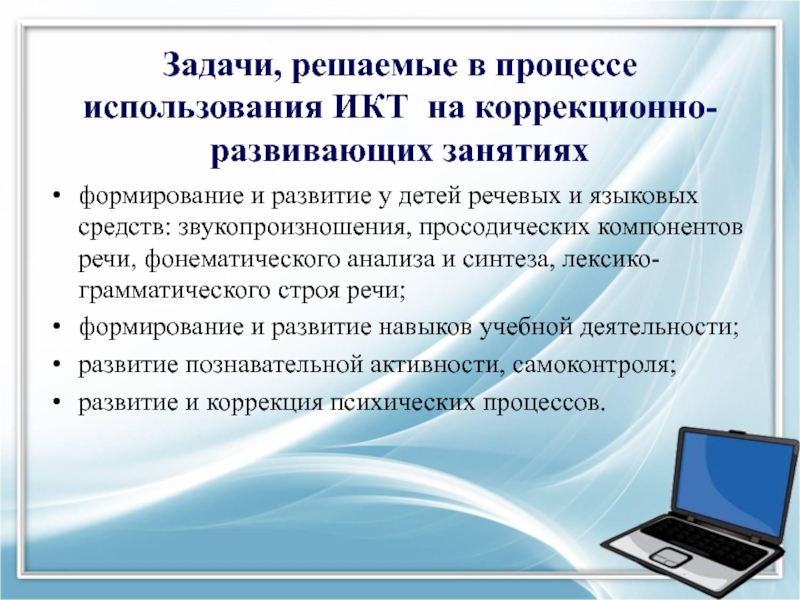 Задачи, решаемые в процессе использования ИКТ на коррекционно-развивающих занятиях

• формирование и развитие у детей речевых и языковых средств: звукопроизношения, просодических компонентов речи, фонематического анализа и синтеза, лексико-грамматического строя речи;
• формирование и развитие навыков учебной деятельности;
• развитие познавательной активности, самоконтроля;
• развитие и коррекция психических процессов.